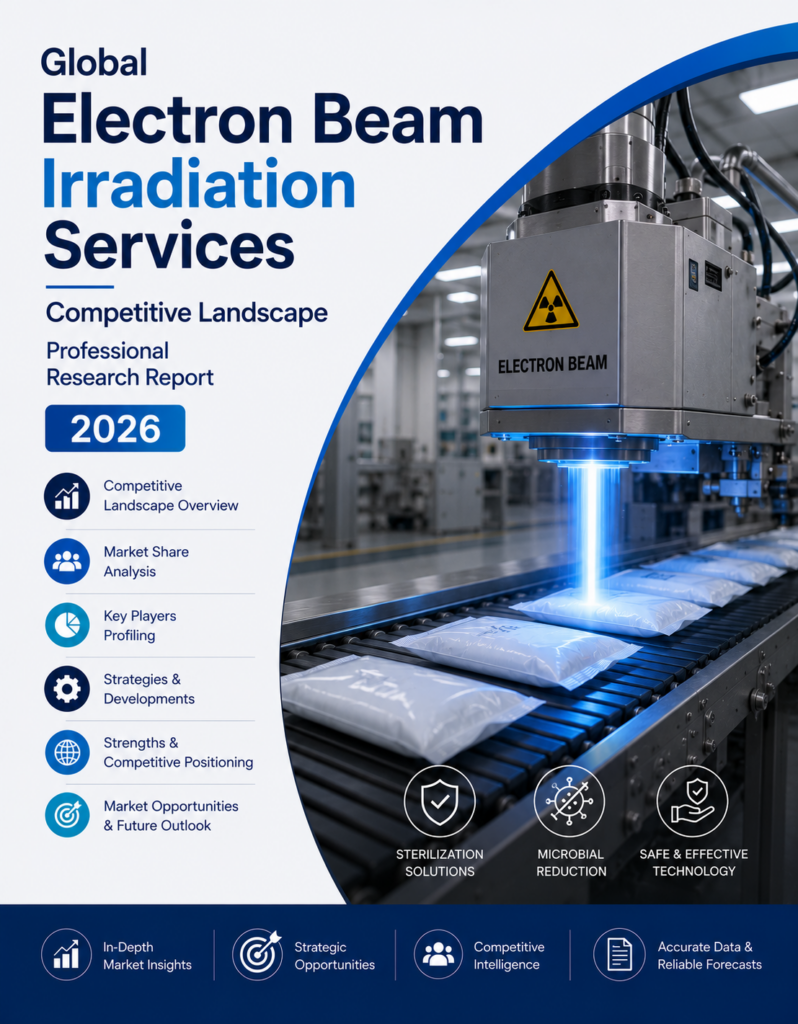 Global
Electron Beam
Irradiation
Services

Competitive Landscape

Professional Research Report

2026

Competitive Landscape Overview

Market Share Analysis

Key Players Profiling

Strategies & Developments

Strengths & Competitive Positioning

Market Opportunities & Future Outlook

ELECTRON BEAM

STERILIZATION SOLUTIONS

MICROBIAL REDUCTION

SAFE & EFFECTIVE TECHNOLOGY

In-Depth Market Insights

Strategic Opportunities

Competitive Intelligence

Accurate Data & Reliable Forecasts